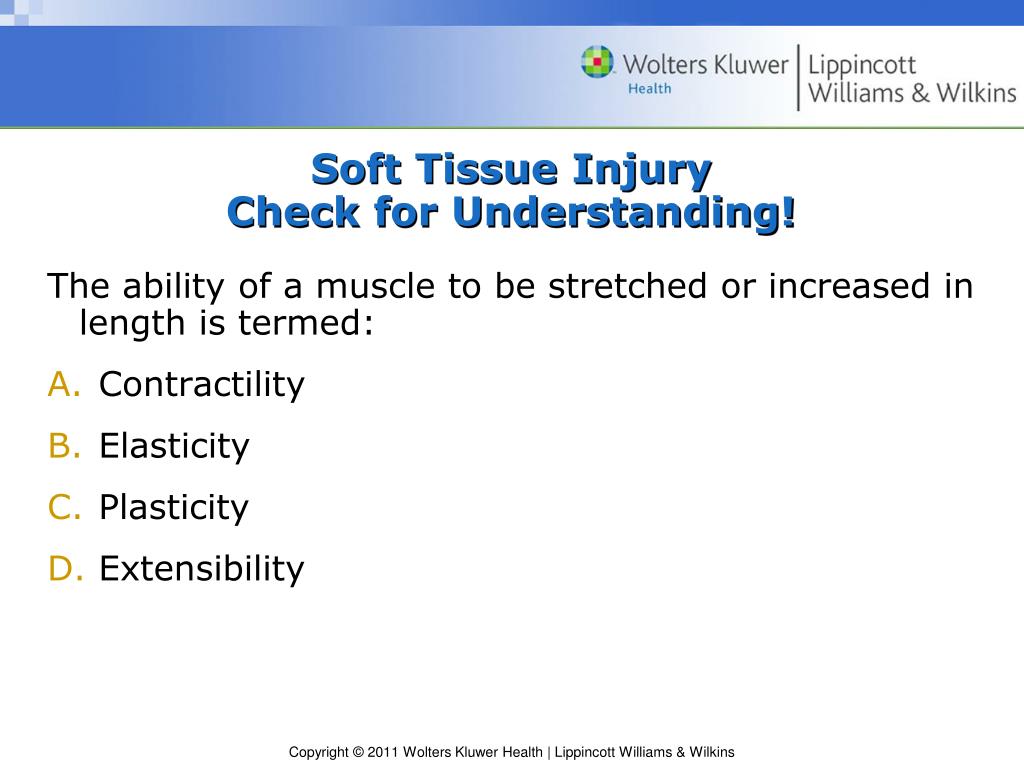 Wolters Kluwer Health | Lippincott Williams & Wilkins

Soft Tissue Injury
Check for Understanding!

The ability of a muscle to be stretched or increased in length is termed:

A. Contractility

B. Elasticity

C. Plasticity

D. Extensibility

Copyright © 2011 Wolters Kluwer Health | Lippincott Williams & Wilkins